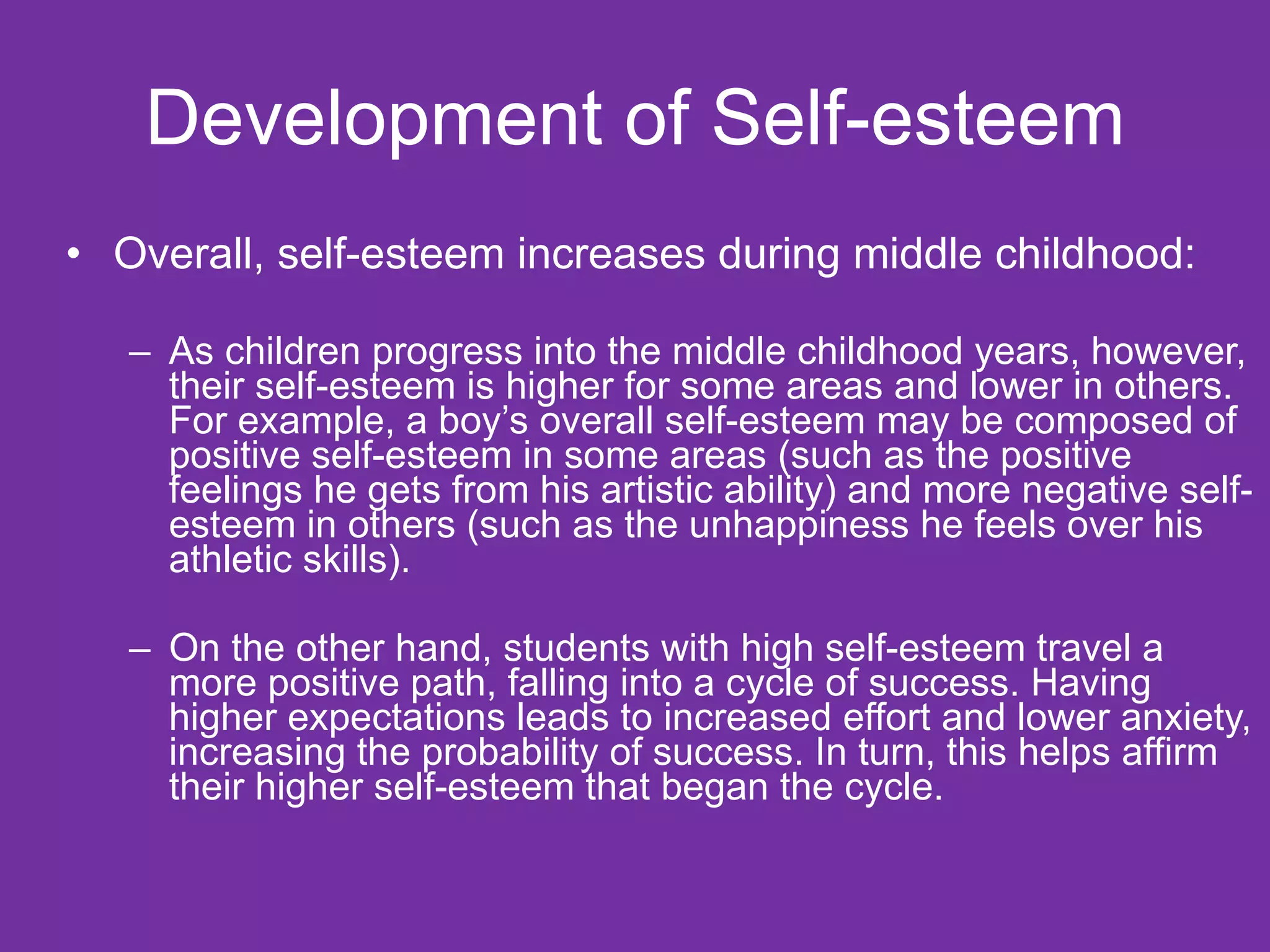 Development of Self-esteem

• Overall, self-esteem increases during middle childhood:

– As children progress into the middle childhood years, however, their self-esteem is higher for some areas and lower in others. For example, a boy’s overall self-esteem may be composed of positive self-esteem in some areas (such as the positive feelings he gets from his artistic ability) and more negative self-esteem in others (such as the unhappiness he feels over his athletic skills).

– On the other hand, students with high self-esteem travel a more positive path, falling into a cycle of success. Having higher expectations leads to increased effort and lower anxiety, increasing the probability of success. In turn, this helps affirm their higher self-esteem that began the cycle.